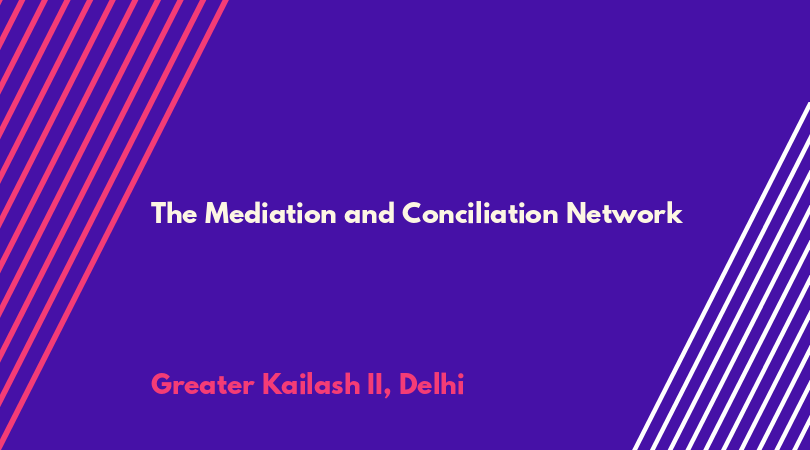 The Mediation and Conciliation Network

Greater Kailash II, Delhi